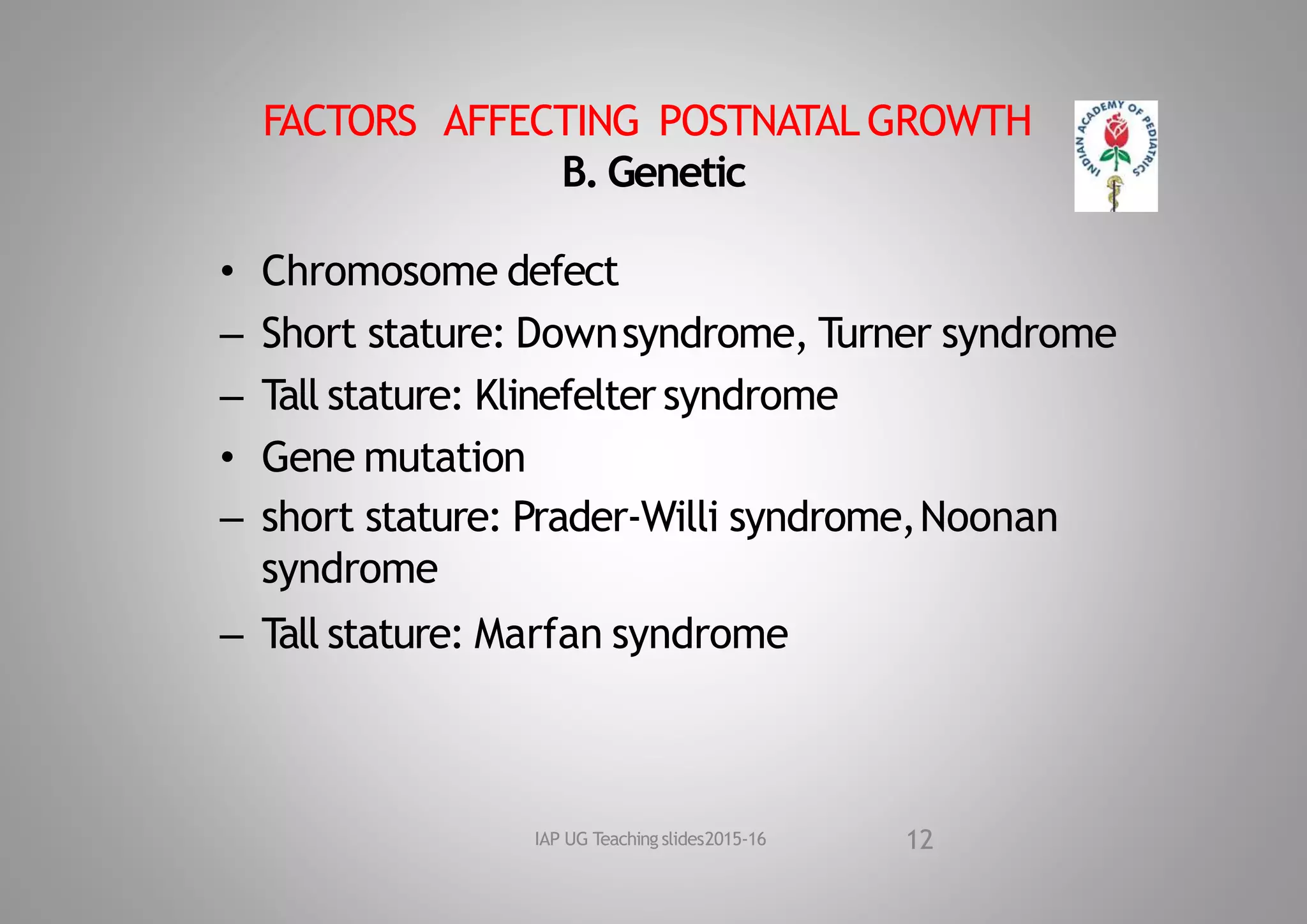 FACTORS AFFECTING POSTNATAL GROWTH
B. Genetic

INDIAN ACADEMY OF PEDIATRICS

• Chromosome defect
– Short stature: Down syndrome, Turner syndrome
– Tall stature: Klinefelter syndrome
• Gene mutation
– short stature: Prader-Willi syndrome, Noonan syndrome
– Tall stature: Marfan syndrome

IAP UG Teaching slides2015-16 12